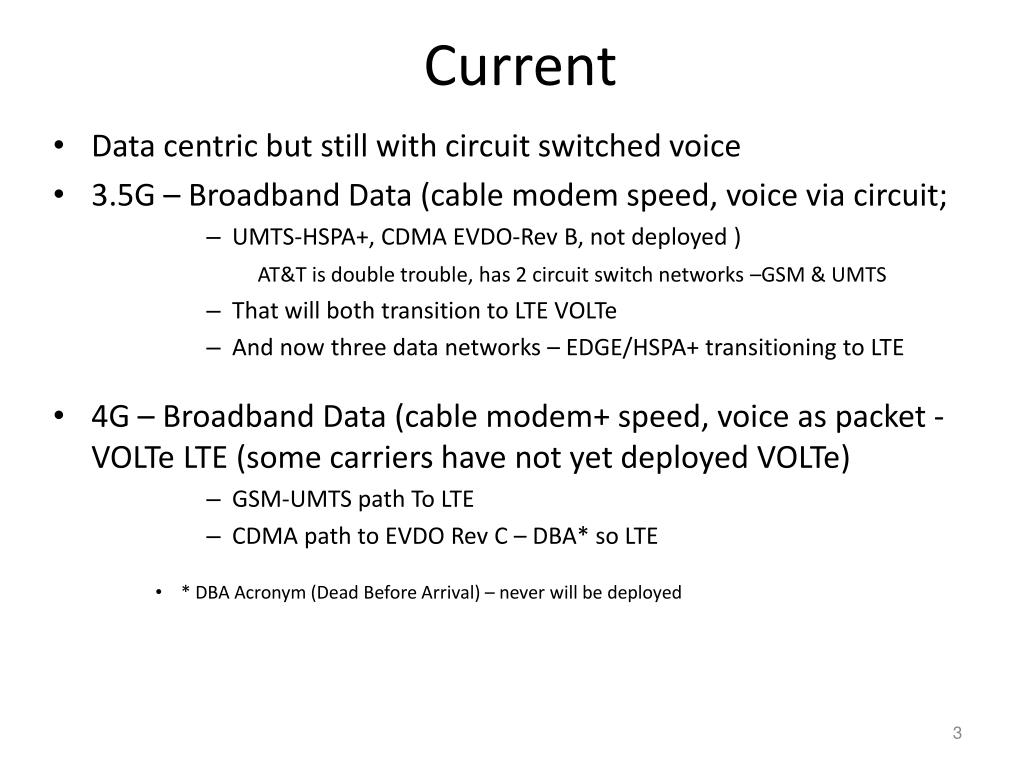 Current

• Data centric but still with circuit switched voice
• 3.5G – Broadband Data (cable modem speed, voice via circuit;
 – UMTS-HSPA+, CDMA EVDO-Rev B, not deployed )
 AT&T is double trouble, has 2 circuit switch networks –GSM & UMTS
 – That will both transition to LTE VOLTe
 – And now three data networks – EDGE/HSPA+ transitioning to LTE

• 4G – Broadband Data (cable modem+ speed, voice as packet - VOLTe LTE (some carriers have not yet deployed VOLTe)
 – GSM-UMTS path To LTE
 – CDMA path to EVDO Rev C – DBA* so LTE

• * DBA Acronym (Dead Before Arrival) – never will be deployed

3